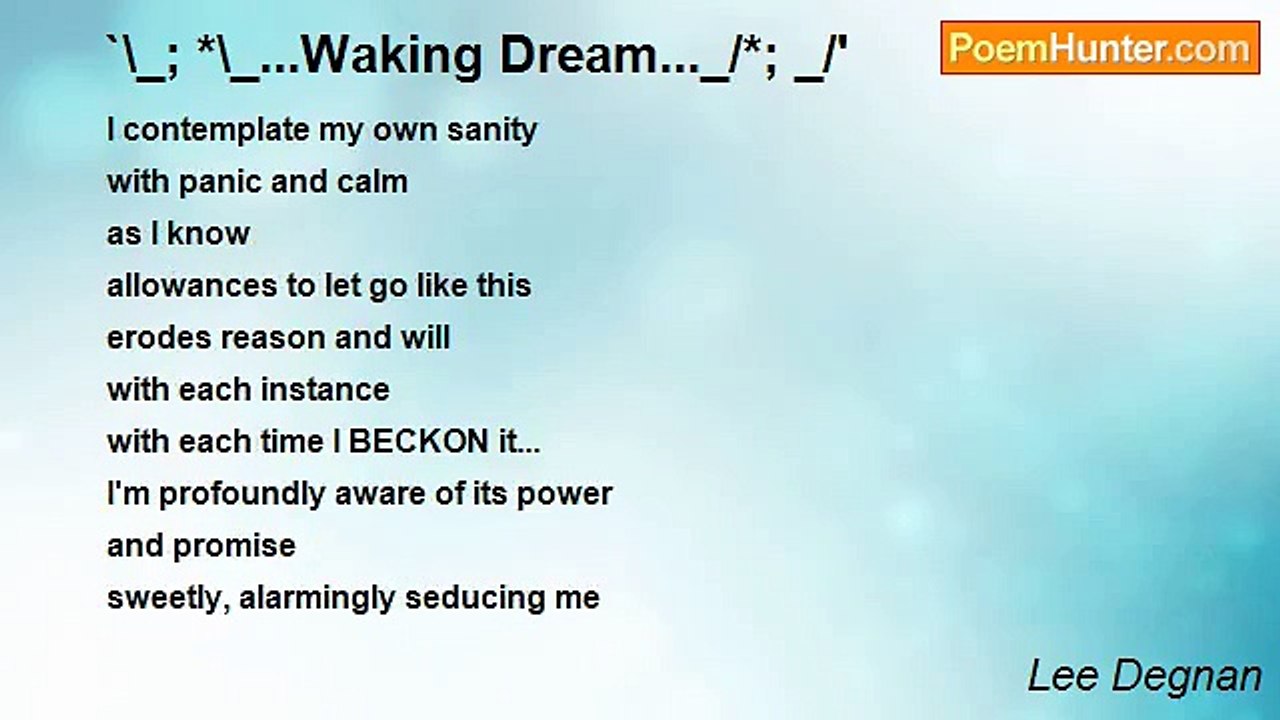 `\_; *\_...Waking Dream..._/*; _/'

PoemHunter.com

I contemplate my own sanity
with panic and calm
as I know
allowances to let go like this
erodes reason and will
with each instance
with each time I BECKON it...
I'm profoundly aware of its power
and promise
sweetly, alarmingly seducing me

Lee Degnan